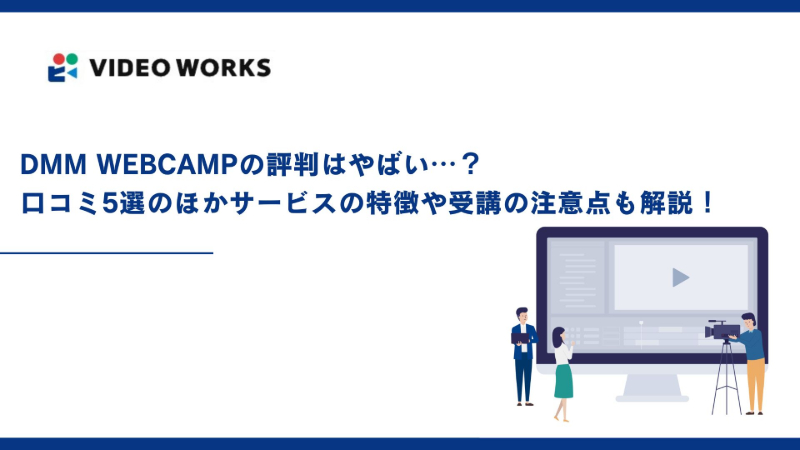 VIDEO WORKS

DMM WEBCAMPの評判はやばい…？
口コミ5選のほかサービスの特徴や受講の注意点も解説！